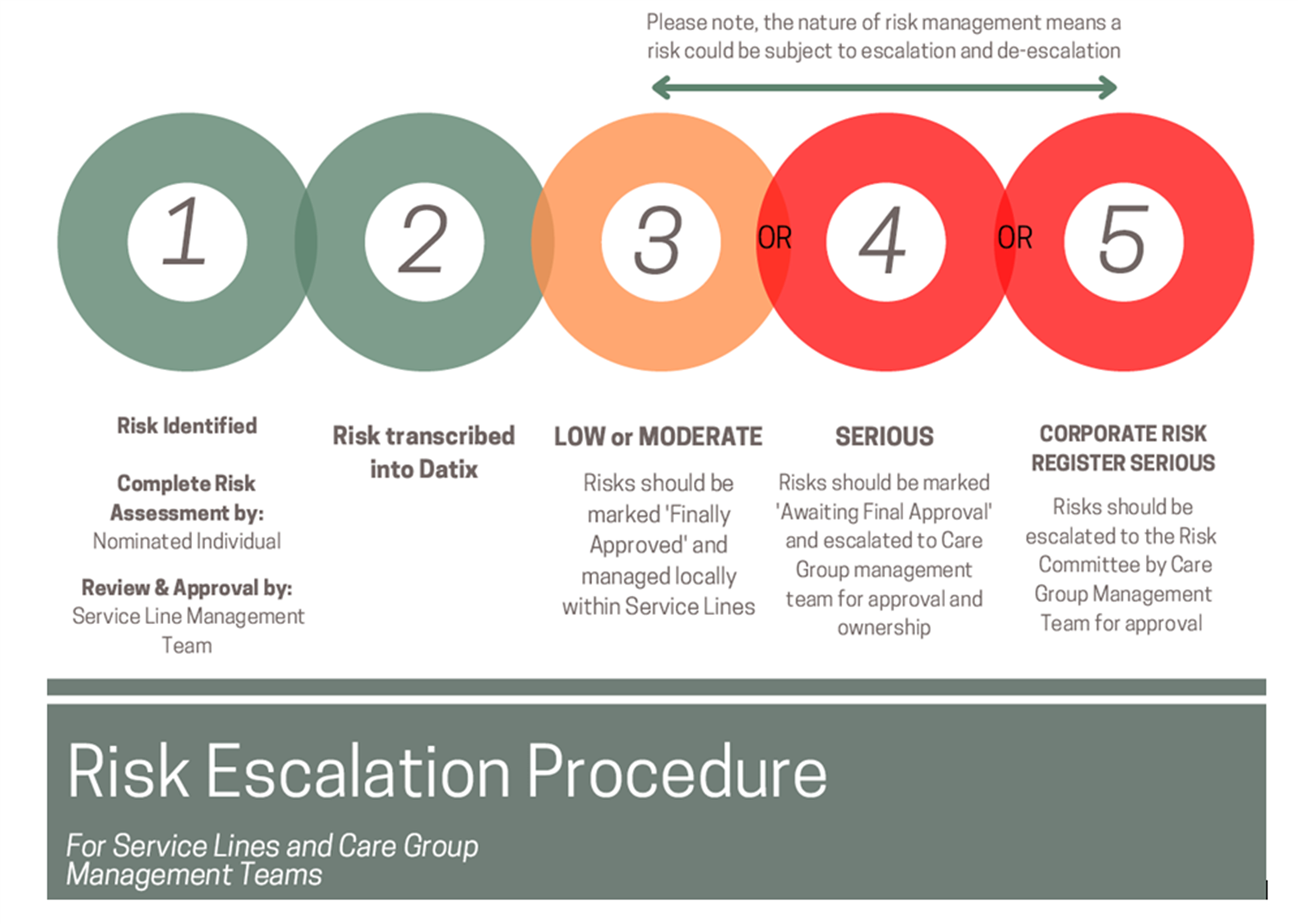 Please note, the nature of risk management means a risk could be subject to escalation and de-escalation

1

2

3

OR

4

OR

5

Risk Identified

Complete Risk Assessment by:
Nominated Individual

Review & Approval by:
Service Line Management Team

Risk transcribed into Datix

LOW or MODERATE

Risks should be marked 'Finally Approved' and managed locally within Service Lines

SERIOUS

Risks should be marked 'Awaiting Final Approval' and escalated to Care Group management team for approval and ownership

CORPORATE RISK REGISTER SERIOUS

Risks should be escalated to the Risk Committee by Care Group Management Team for approval

Risk Escalation Procedure

For Service Lines and Care Group Management Teams